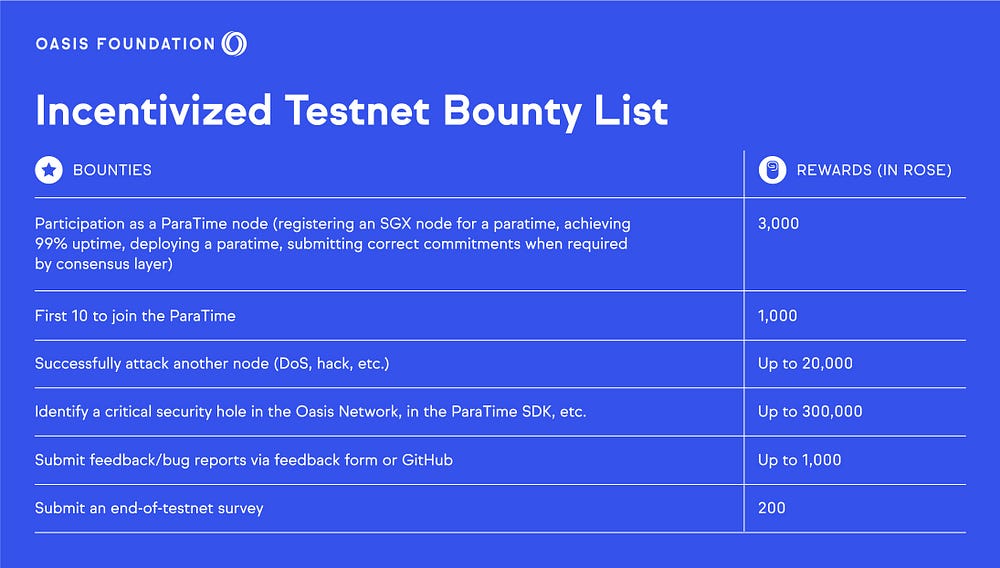 OASIS FOUNDATION

Incentivized Testnet Bounty List

| BOUNTIES | REWARDS (IN ROSE) |
|---|---|
| Participation as a ParaTime node (registering an SGX node for a paratime, achieving 99% uptime, deploying a paratime, submitting correct commitments when required by consensus layer) | 3,000 |
| First 10 to join the ParaTime | 1,000 |
| Successfully attack another node (DoS, hack, etc.) | Up to 20,000 |
| Identify a critical security hole in the Oasis Network, in the ParaTime SDK, etc. | Up to 300,000 |
| Submit feedback/bug reports via feedback form or GitHub | Up to 1,000 |
| Submit an end-of-testnet survey | 200 |